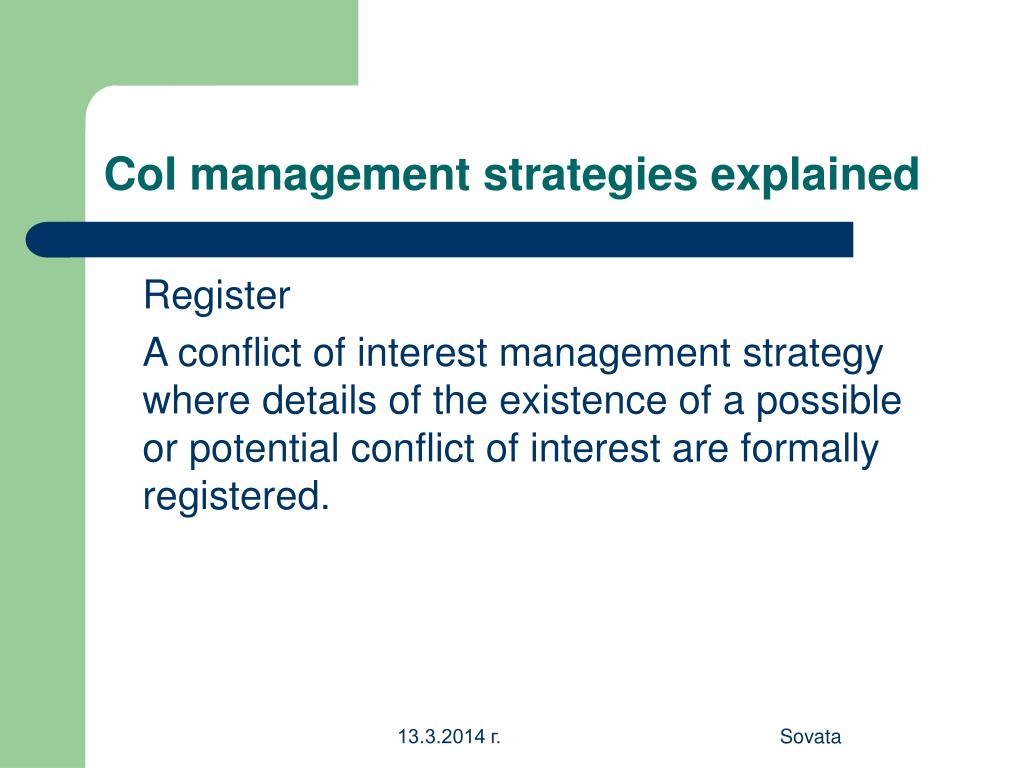 CoI management strategies explained

Register

A conflict of interest management strategy where details of the existence of a possible or potential conflict of interest are formally registered.

13.3.2014 г.

Sovata